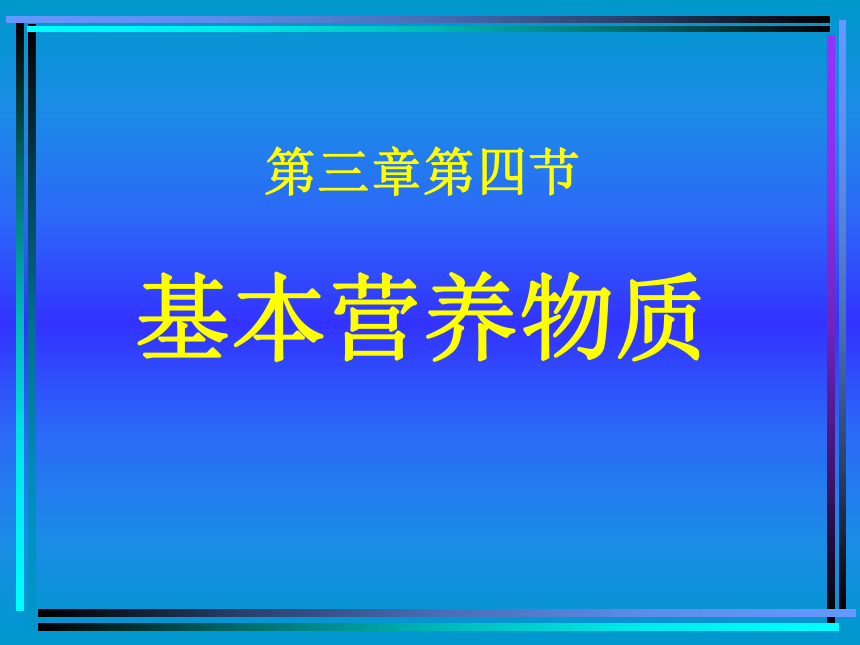 第三章第四节

基本营养物质